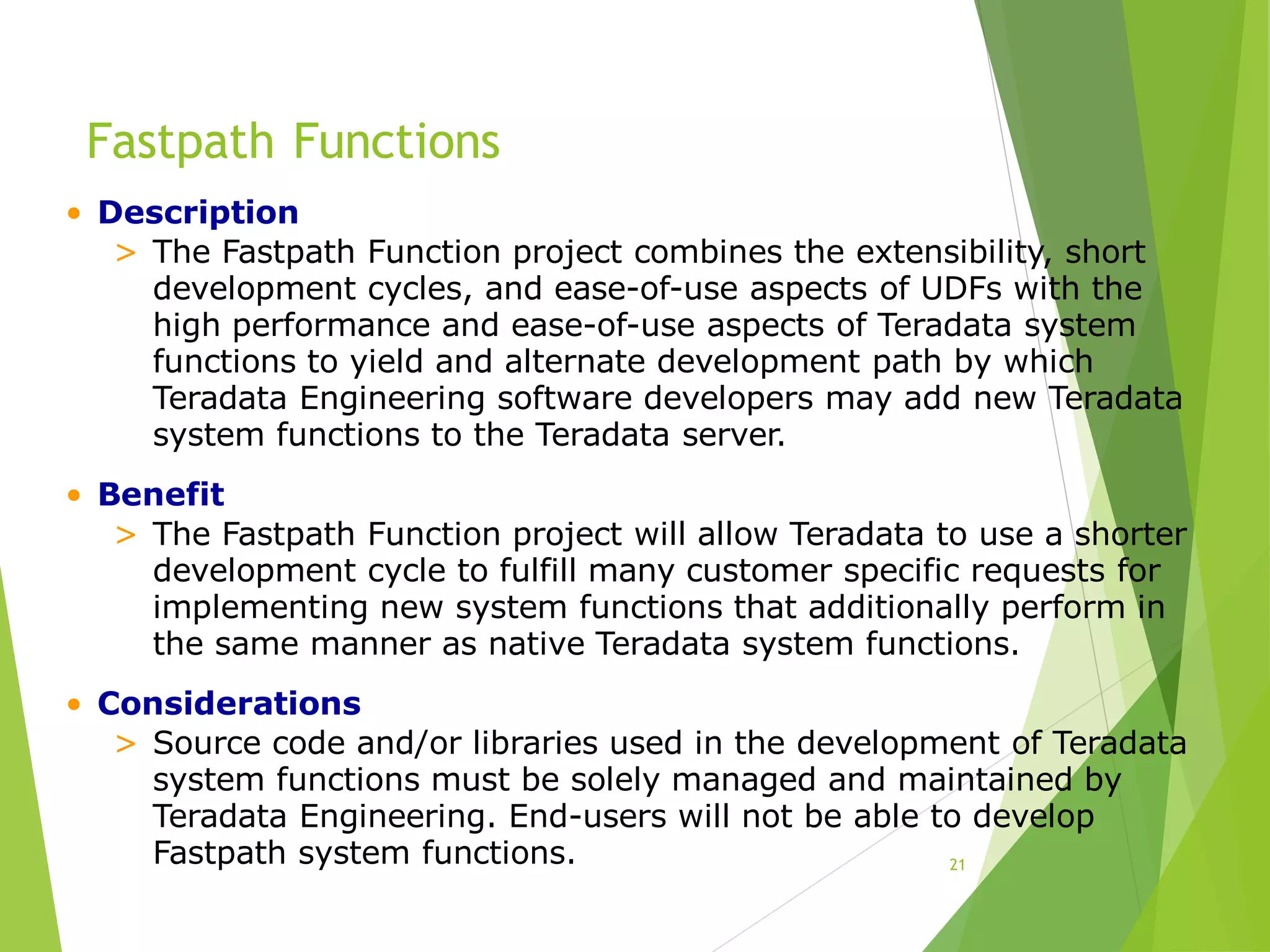 Fastpath Functions

• Description

> The Fastpath Function project combines the extensibility, short development cycles, and ease-of-use aspects of UDFs with the high performance and ease-of-use aspects of Teradata system functions to yield and alternate development path by which Teradata Engineering software developers may add new Teradata system functions to the Teradata server.

• Benefit

> The Fastpath Function project will allow Teradata to use a shorter development cycle to fulfill many customer specific requests for implementing new system functions that additionally perform in the same manner as native Teradata system functions.

• Considerations

> Source code and/or libraries used in the development of Teradata system functions must be solely managed and maintained by Teradata Engineering. End-users will not be able to develop Fastpath system functions.

21